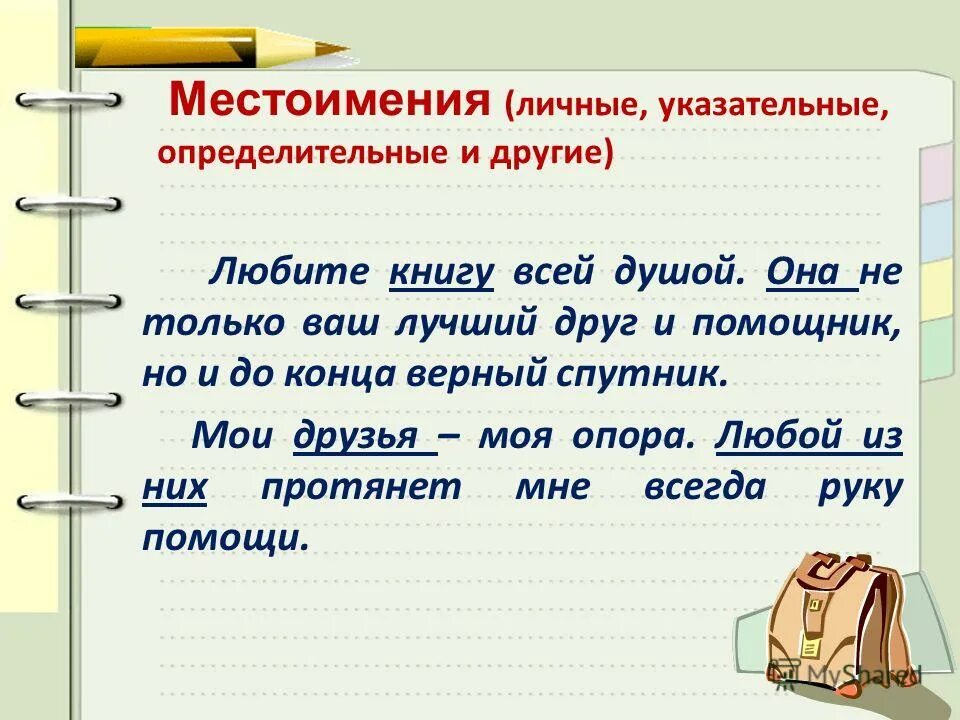 Местоимения (личные, указательные, определительные и другие)

Любите книгу всей душой. Она не только ваш лучший друг и помощник, но и до конца верный спутник.

Мои друзья – моя опора. Любой из них протянет мне всегда руку помощи.

MyShared